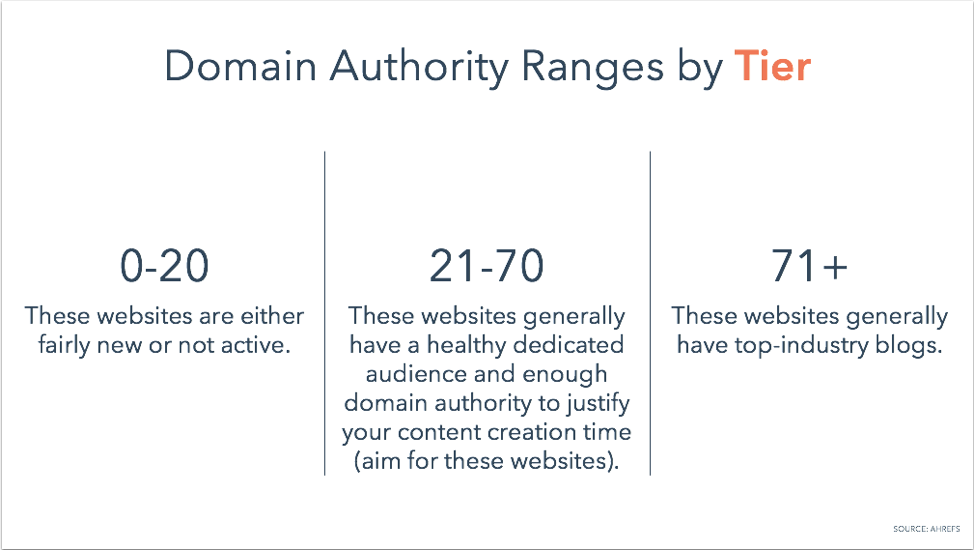 Domain Authority Ranges by Tier

0-20
These websites are either fairly new or not active.

21-70
These websites generally have a healthy dedicated audience and enough domain authority to justify your content creation time (aim for these websites).

71+
These websites generally have top-industry blogs.

SOURCE: AHREFS